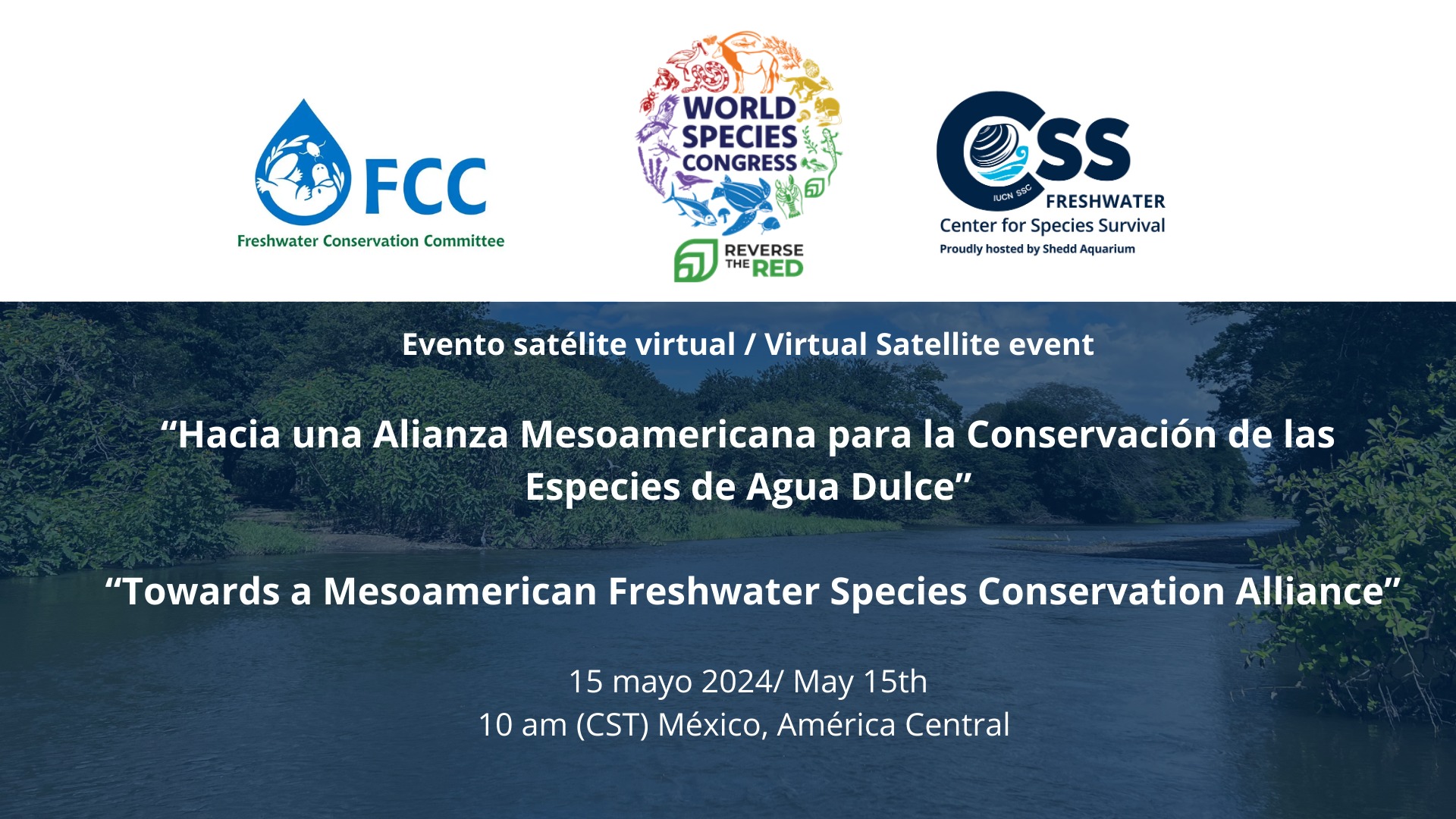 FCC
Freshwater Conservation Committee

WORLD SPECIES CONGRESS

REVERSE THE RED

CSS
IUCN SSC
FRESHWATER
Center for Species Survival
Proudly hosted by Shedd Aquarium

Evento satélite virtual / Virtual Satellite event

“Hacia una Alianza Mesoamericana para la Conservación de las Especies de Agua Dulce”

“Towards a Mesoamerican Freshwater Species Conservation Alliance”

15 mayo 2024/ May 15th
10 am (CST) México, América Central